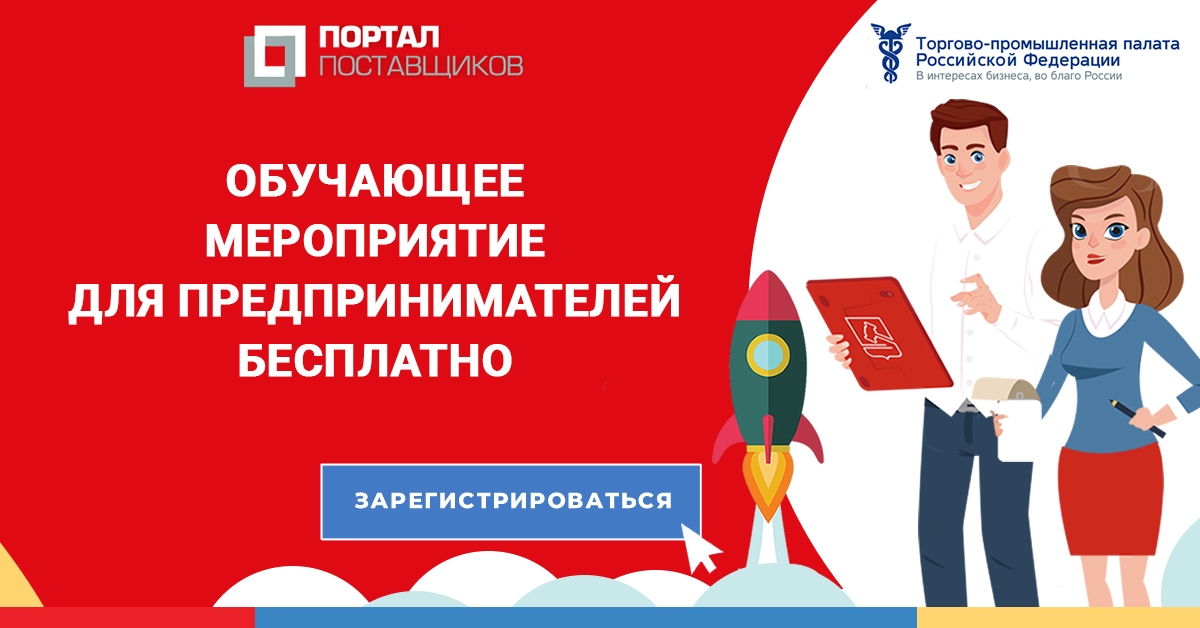 ПОРТАЛ ПОСТАВЩИКОВ

Торгово-промышленная палата Российской Федерации
В интересах бизнеса, во благо России

ОБУЧАЮЩЕЕ МЕРОПРИЯТИЕ ДЛЯ ПРЕДПРИНИМАТЕЛЕЙ БЕСПЛАТНО

ЗАРЕГИСТРИРОВАТЬСЯ